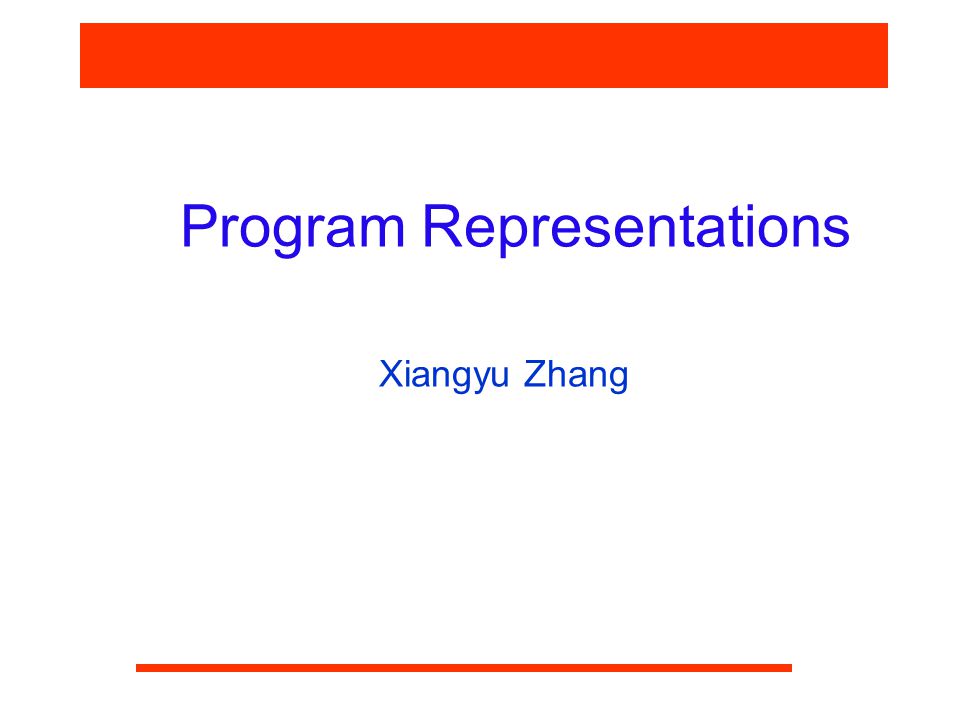 Program Representations

Xiangyu Zhang